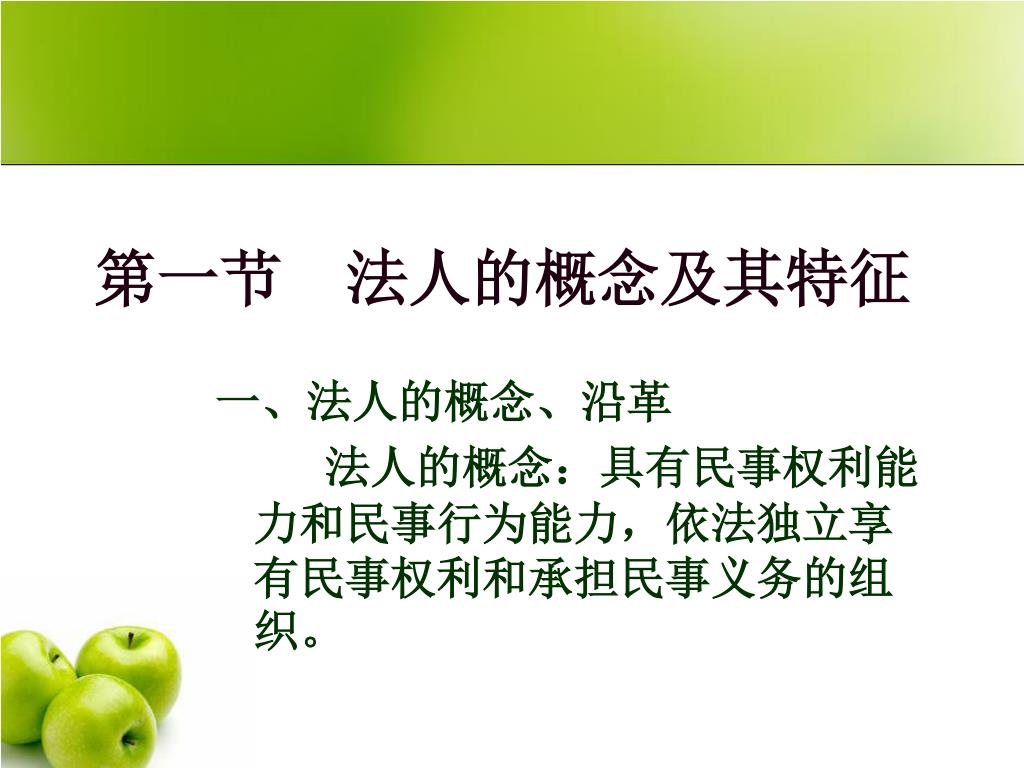 第一节　法人的概念及其特征

一、法人的概念、沿革

法人的概念：具有民事权利能力和民事行为能力，依法独立享有民事权利和承担民事义务的组织。